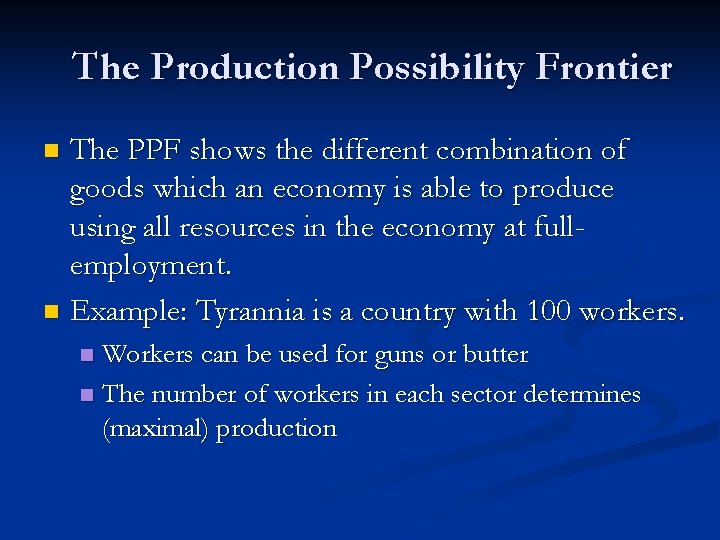 The Production Possibility Frontier

The PPF shows the different combination of goods which an economy is able to produce using all resources in the economy at full-employment.

Example: Tyrannia is a country with 100 workers.

Workers can be used for guns or butter

The number of workers in each sector determines (maximal) production